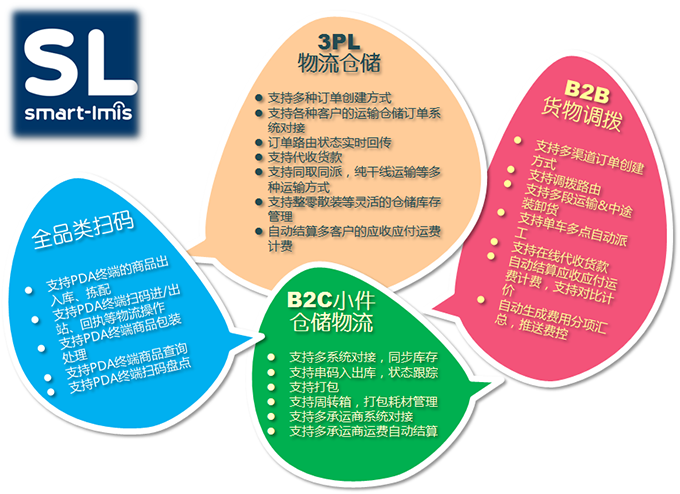 SL
smart-lmis

3PL
物流仓储

- 支持多种订单创建方式
- 支持各种客户的运输仓储订单系统对接
- 订单路由状态实时回传
- 支持代收货款
- 支持同取同派，纯干线运输等多种运输方式
- 支持整零散装等灵活的仓储库存管理
- 自动结算多客户的应收应付运费计费

B2B
货物调拨

- 支持多渠道订单创建方式
- 支持调拨路由
- 支持多段运输&中途装卸货
- 支持单车多点自动派工
- 支持在线代收货款
- 自动结算应收应付运费计费，支持对比计价
- 自动生成费用分项汇总，推送费控

全品类扫码

- 支持PDA终端的商品出入库、拣配
- 支持PDA终端扫码进/出站、回执等物流操作
- 支持PDA终端商品包装处理
- 支持PDA终端商品查询
- 支持PDA终端扫码盘点

B2C小件
仓储物流

- 支持多系统对接，同步库存
- 支持串码入出库，状态跟踪
- 支持打包
- 支持周转箱，打包耗材管理
- 支持多承运商系统对接
- 支持多承运商运费自动结算